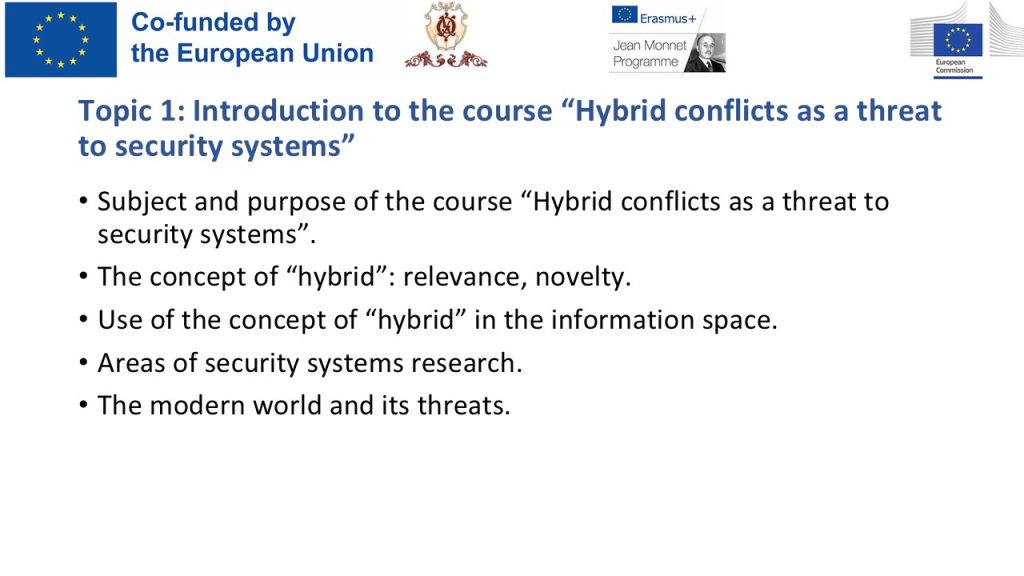 Co-funded by the European Union

Erasmus+

Jean Monnet Programme

European Commission

Topic 1: Introduction to the course “Hybrid conflicts as a threat to security systems”

• Subject and purpose of the course “Hybrid conflicts as a threat to security systems”.

• The concept of “hybrid”: relevance, novelty.

• Use of the concept of “hybrid” in the information space.

• Areas of security systems research.

• The modern world and its threats.